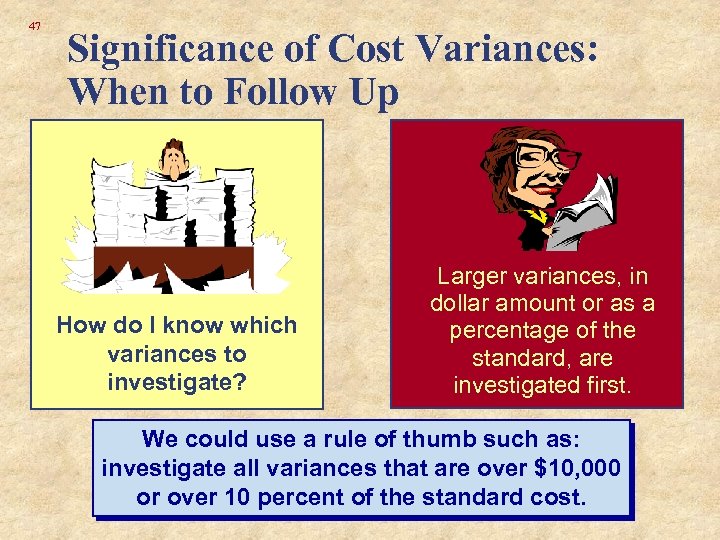 47

Significance of Cost Variances: When to Follow Up

How do I know which variances to investigate?

Larger variances, in dollar amount or as a percentage of the standard, are investigated first.

We could use a rule of thumb such as: investigate all variances that are over \$10,000 or over 10 percent of the standard cost.